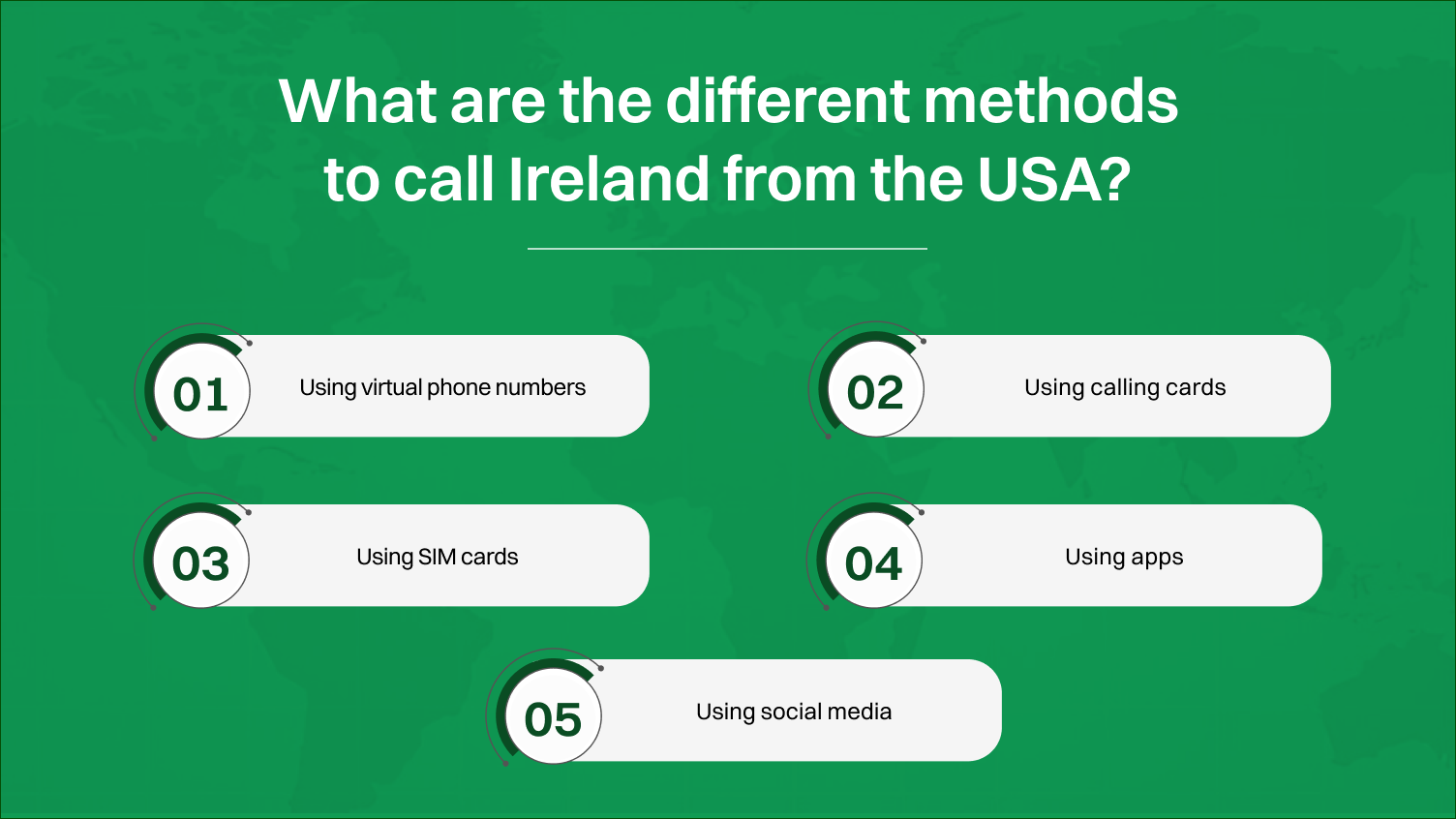 What are the different methods to call Ireland from the USA?

01 Using virtual phone numbers

02 Using calling cards

03 Using SIM cards

04 Using apps

05 Using social media